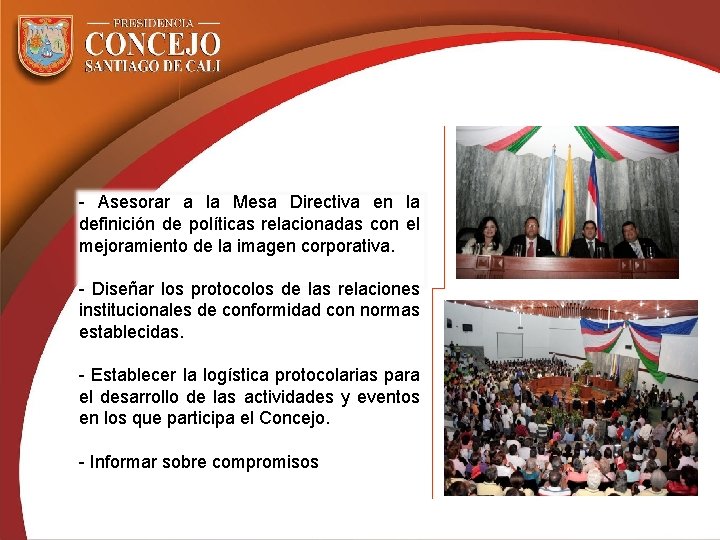 PRESIDENCIA
CONCEJO
SANTIAGO DE CALI

- Asesorar a la Mesa Directiva en la definición de políticas relacionadas con el mejoramiento de la imagen corporativa.

- Diseñar los protocolos de las relaciones institucionales de conformidad con normas establecidas.

- Establecer la logística protocolarias para el desarrollo de las actividades y eventos en los que participa el Concejo.

- Informar sobre compromisos